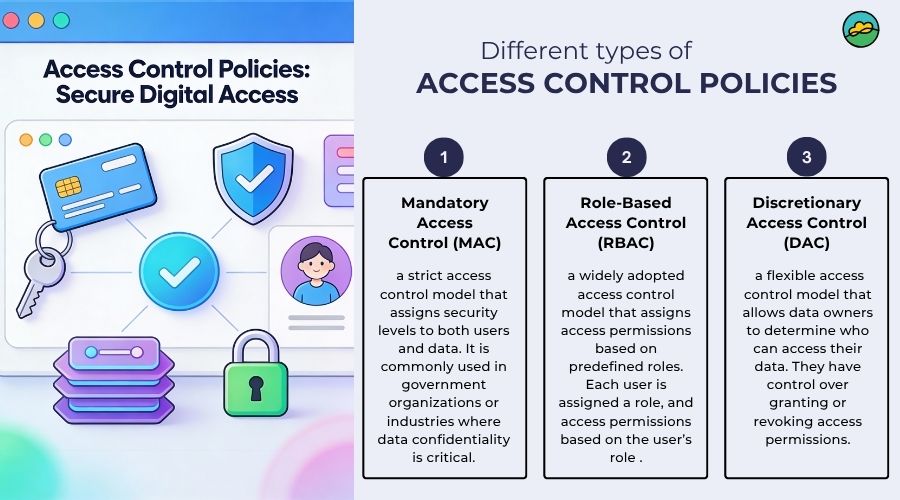 Access Control Policies: Secure Digital Access

Different types of
ACCESS CONTROL POLICIES

1
Mandatory Access Control (MAC)
a strict access control model that assigns security levels to both users and data. It is commonly used in government organizations or industries where data confidentiality is critical.

2
Role-Based Access Control (RBAC)
a widely adopted access control model that assigns access permissions based on predefined roles. Each user is assigned a role, and access permissions based on the user's role .

3
Discretionary Access Control (DAC)
a flexible access control model that allows data owners to determine who can access their data. They have control over granting or revoking access permissions.